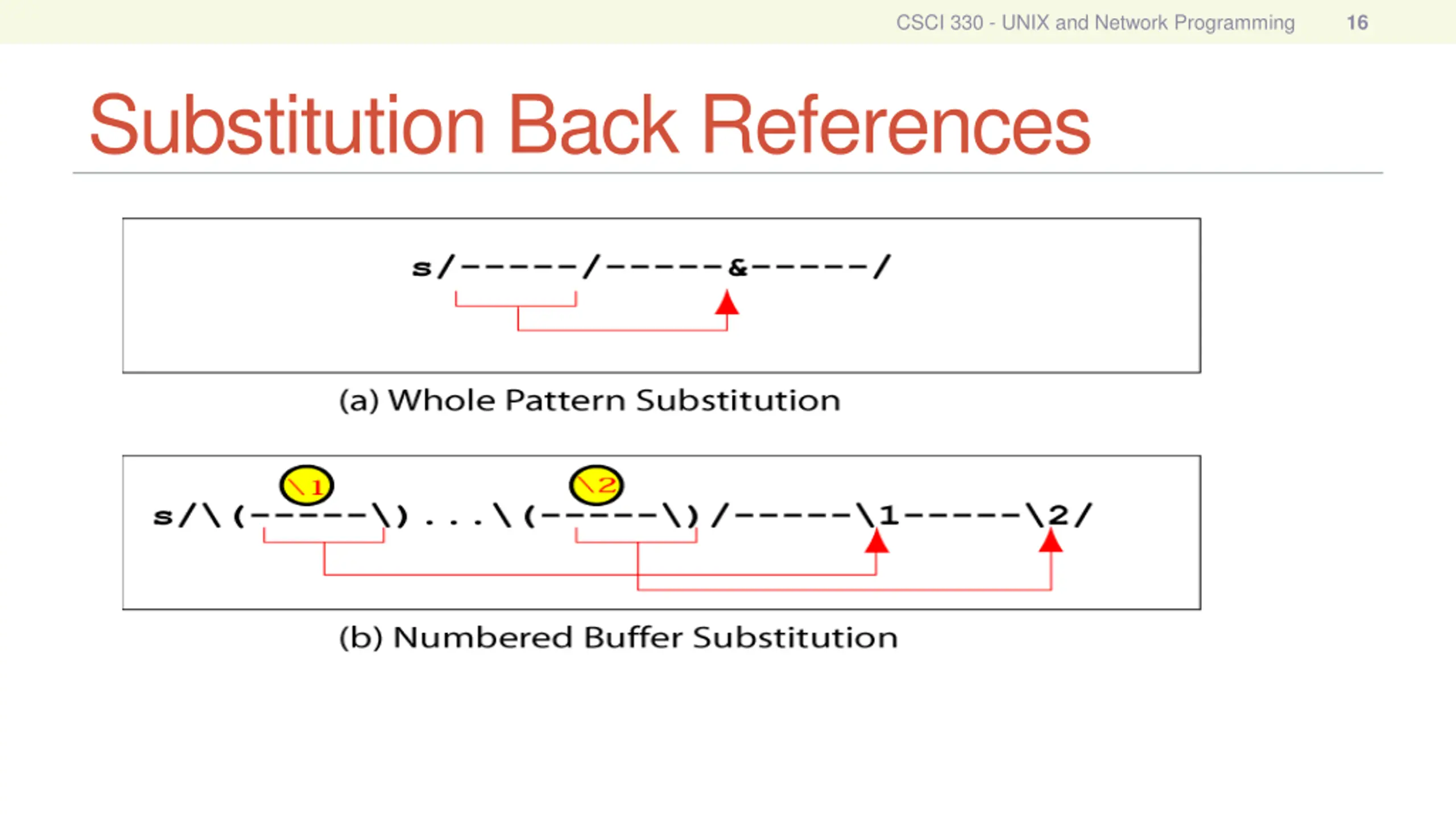 CSCI 330 - UNIX and Network Programming 16

Substitution Back References

s/------/------&------/

(a) Whole Pattern Substitution

\1 \2

s/\(------\)...\(------\)/------\1------\2/

(b) Numbered Buffer Substitution